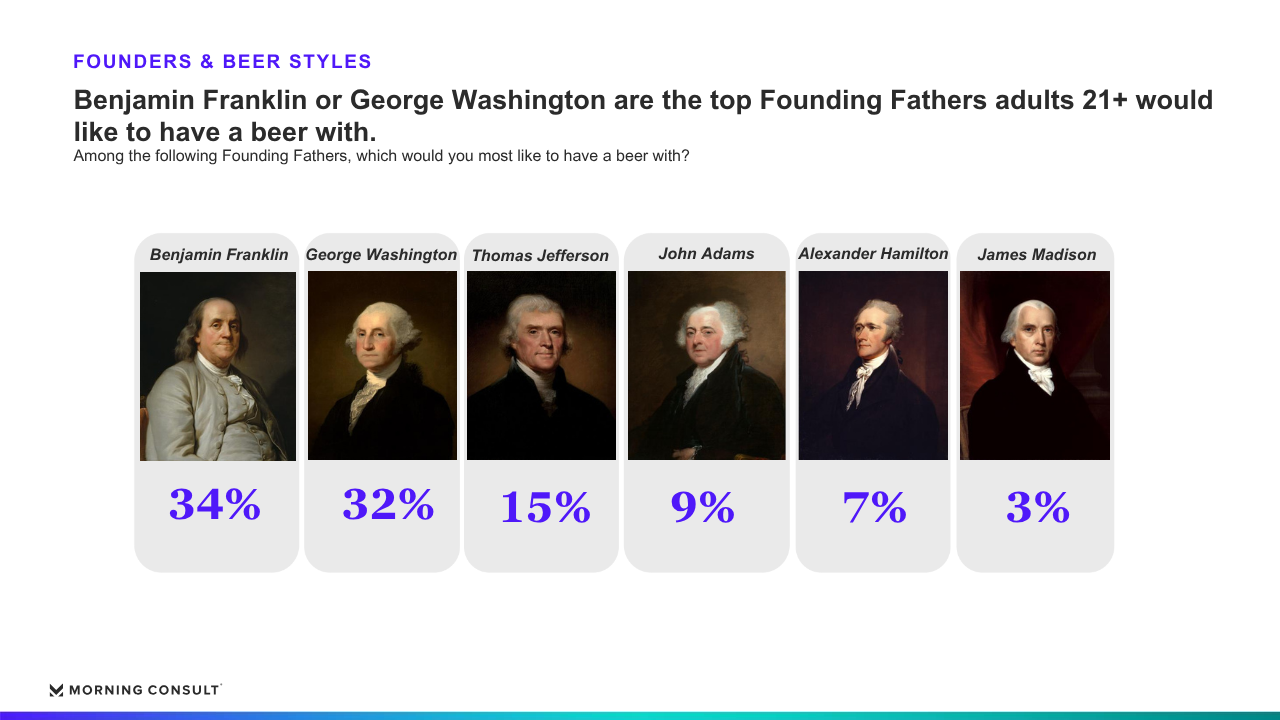 FOUNDERS & BEER STYLES

Benjamin Franklin or George Washington are the top Founding Fathers adults 21+ would like to have a beer with.

Among the following Founding Fathers, which would you most like to have a beer with?

Benjamin Franklin
34%

George Washington
32%

Thomas Jefferson
15%

John Adams
9%

Alexander Hamilton
7%

James Madison
3%

MORNING CONSULT